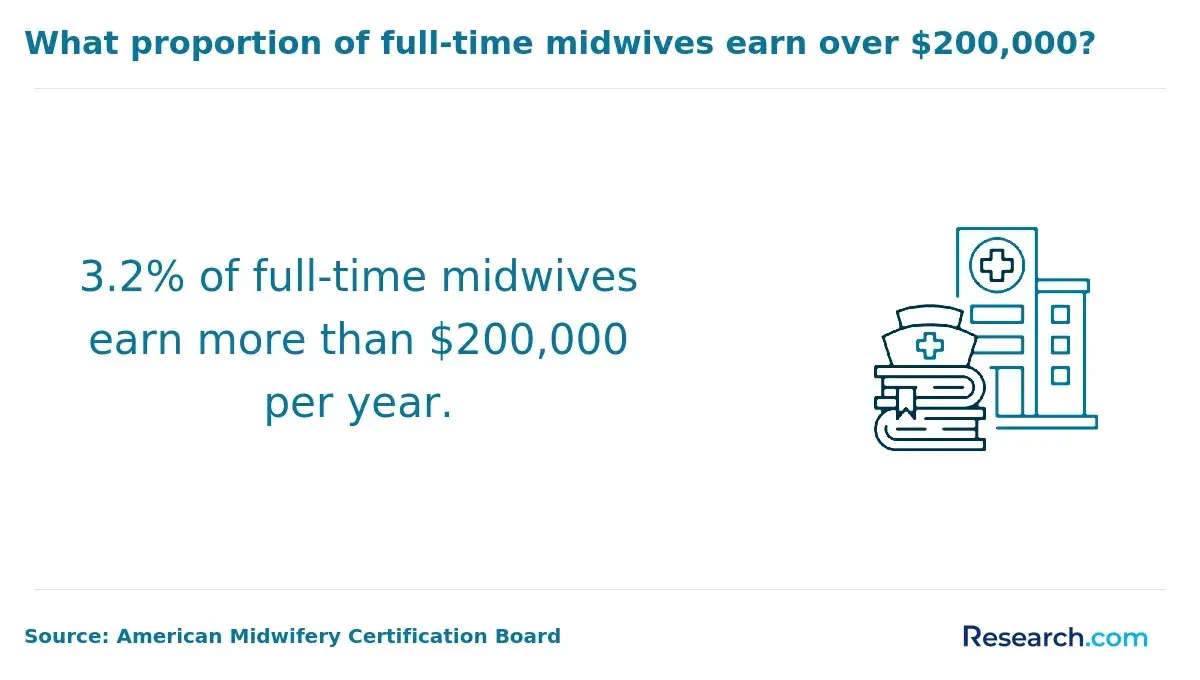 What proportion of full-time midwives earn over \$200,000?

3.2% of full-time midwives earn more than \$200,000 per year.

Source: American Midwifery Certification Board

Research.com